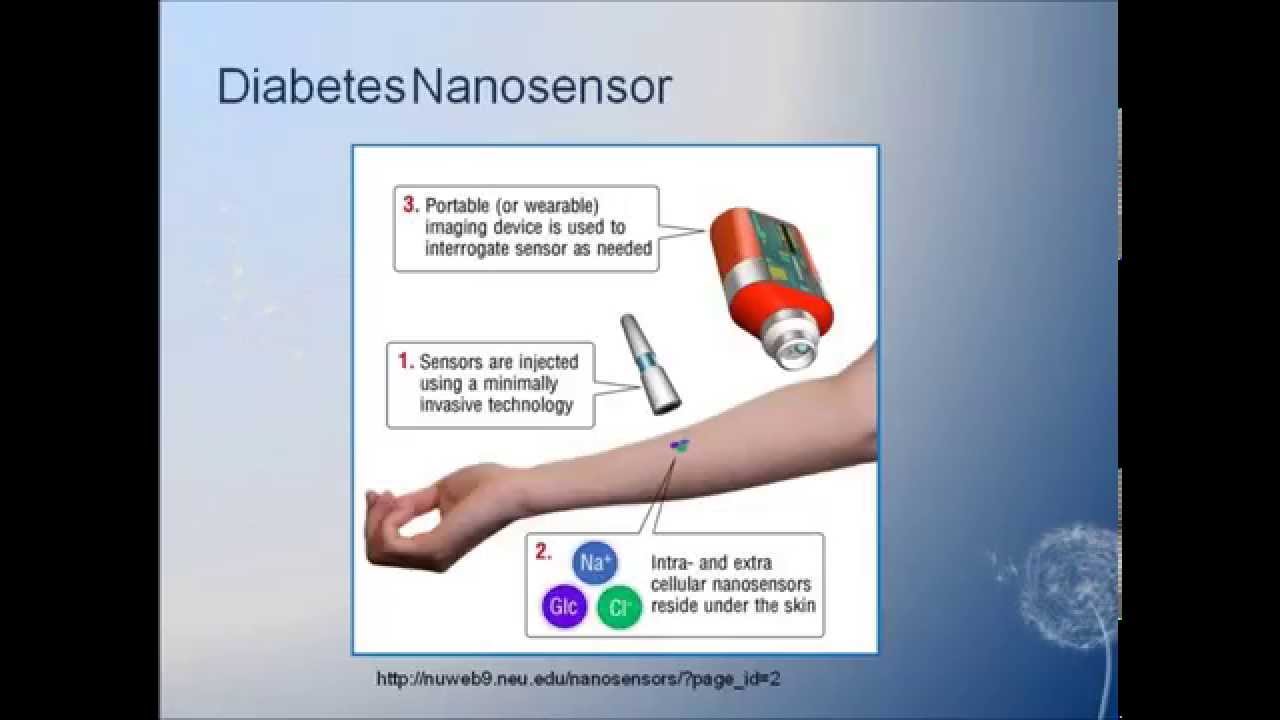 Diabetes Nanosensor

3. Portable (or wearable) imaging device is used to interrogate sensor as needed

1. Sensors are injected using a minimally invasive technology

2. $Na^+$ Glc $Cl^-$ Intra- and extra cellular nanosensors reside under the skin

http://nuweb9.neu.edu/nanosensors/?page_id=2